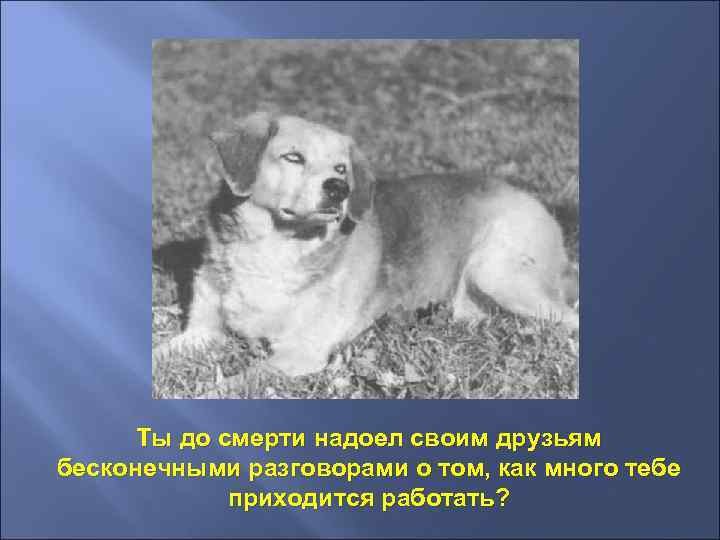 Ты до смерти надоел своим друзьям бесконечными разговорами о том, как много тебе приходится работать?